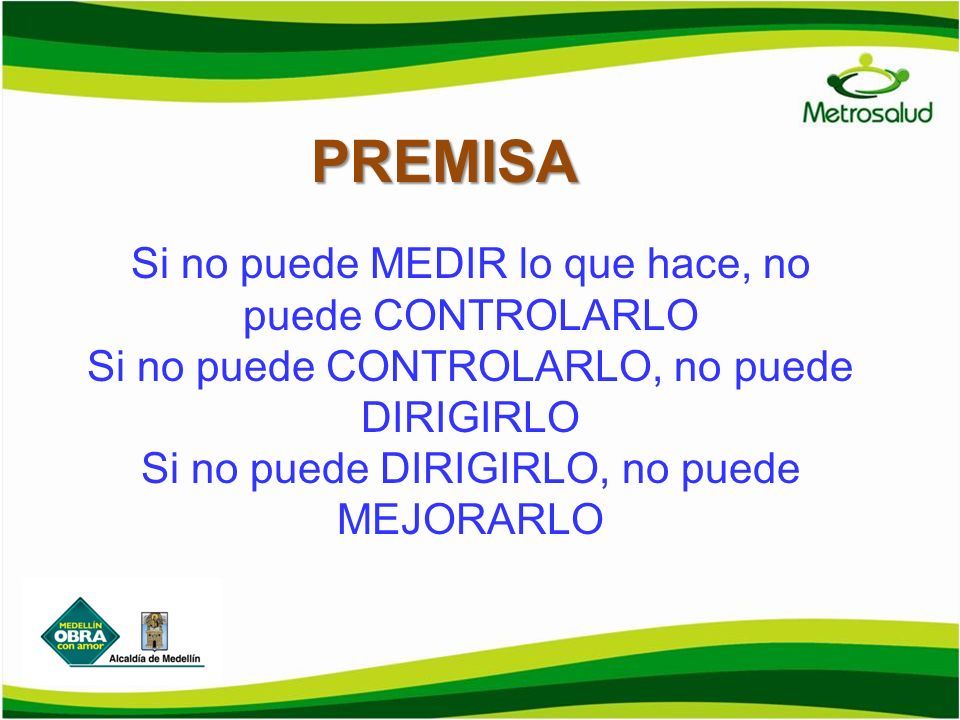 Metrosalud

PREMISA

Si no puede MEDIR lo que hace, no puede CONTROLARLO
Si no puede CONTROLARLO, no puede DIRIGIRLO
Si no puede DIRIGIRLO, no puede MEJORARLO

MEDELLÍN OBRA con amor
Alcaldía de Medellín